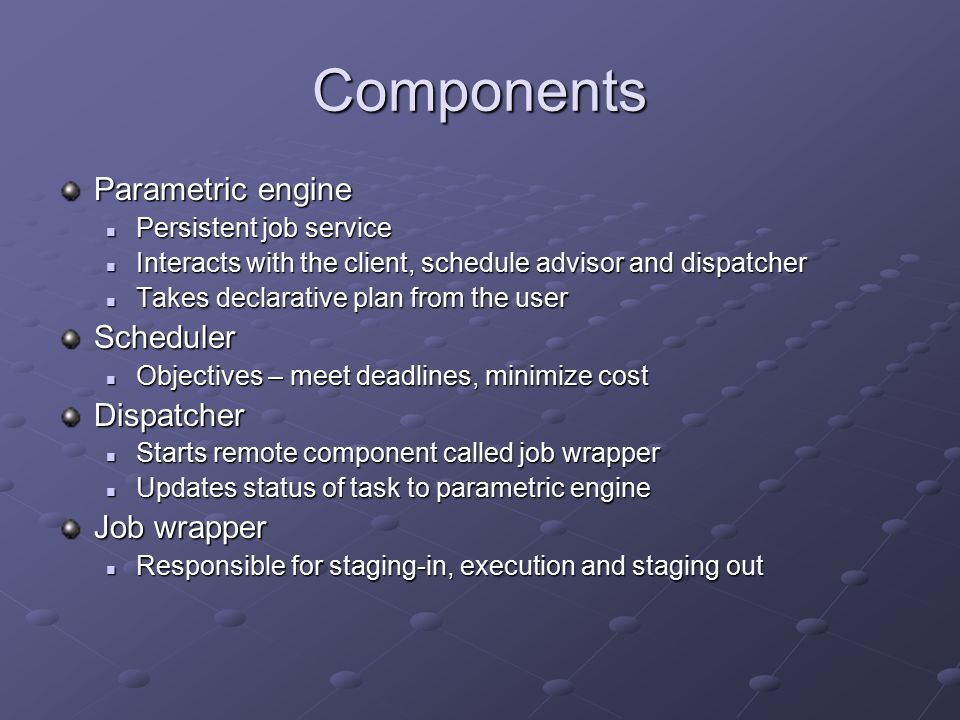 Components

Parametric engine
Persistent job service
Interacts with the client, schedule advisor and dispatcher
Takes declarative plan from the user

Scheduler
Objectives – meet deadlines, minimize cost

Dispatcher
Starts remote component called job wrapper
Updates status of task to parametric engine

Job wrapper
Responsible for staging-in, execution and staging out